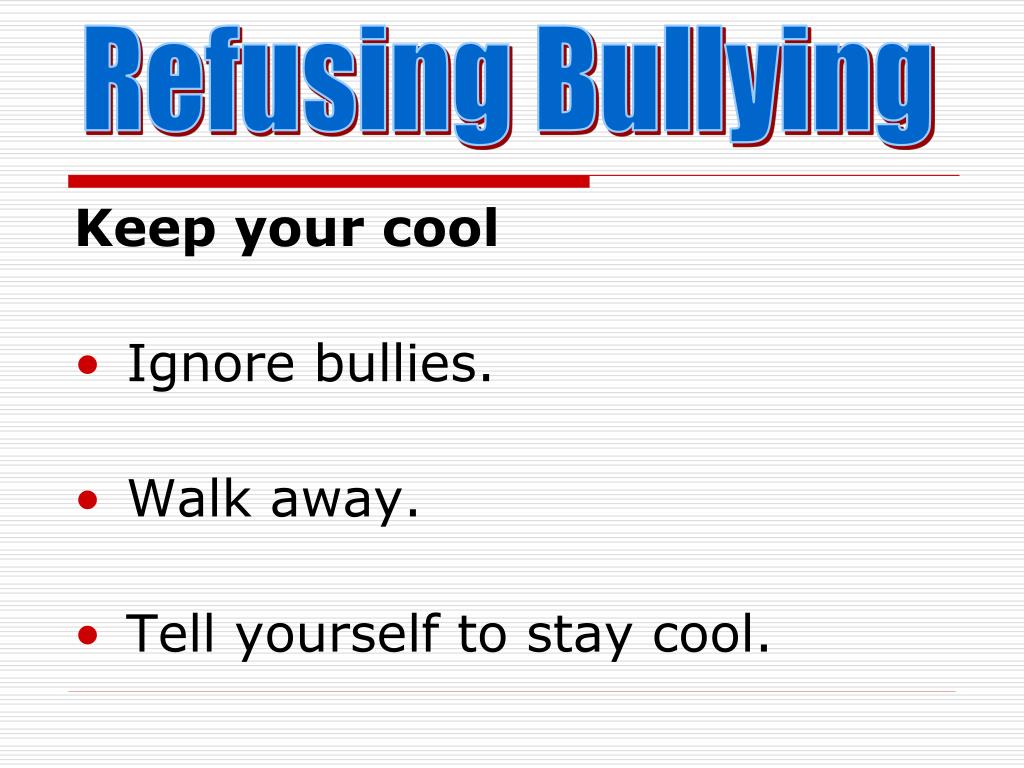 Refusing Bullying

Keep your cool

• Ignore bullies.

• Walk away.

• Tell yourself to stay cool.